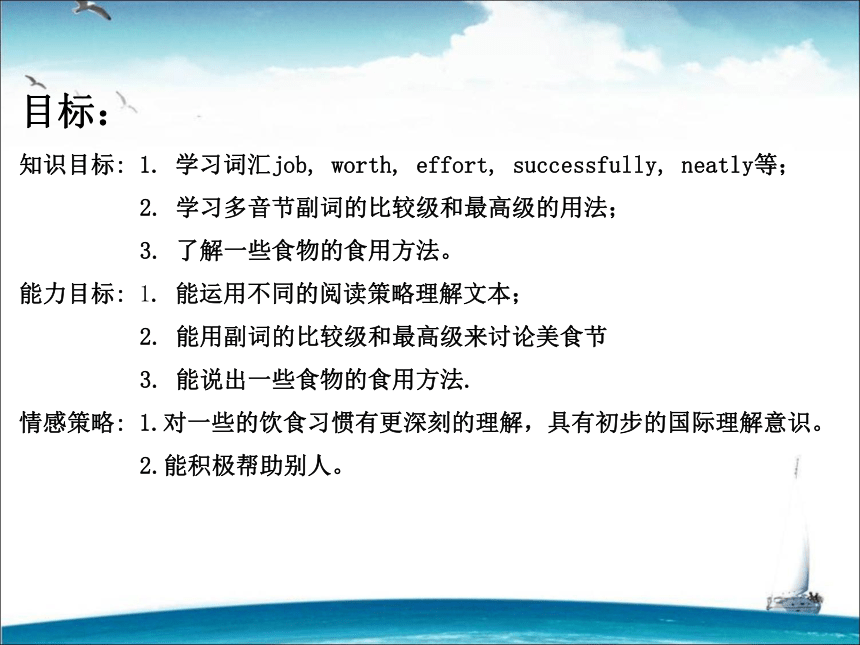 目标：

知识目标: 1. 学习词汇job, worth, effort, successfully, neatly等；

2. 学习多音节副词的比较级和最高级的用法；

3. 了解一些食物的食用方法。

能力目标: 1. 能运用不同的阅读策略理解文本；

2. 能用副词的比较级和最高级来讨论美食节

3. 能说出一些食物的食用方法.

情感策略: 1.对一些的饮食习惯有更深刻的理解，具有初步的国际理解意识。

2.能积极帮助别人。